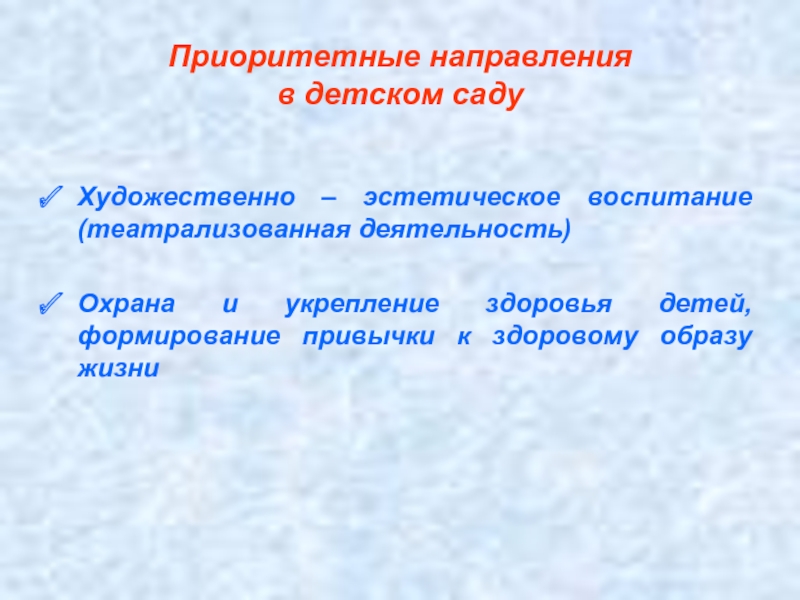 Приоритетные направления
в детском саду

✓ Художественно – эстетическое воспитание (театрализованная деятельность)

✓ Охрана и укрепление здоровья детей, формирование привычки к здоровому образу жизни